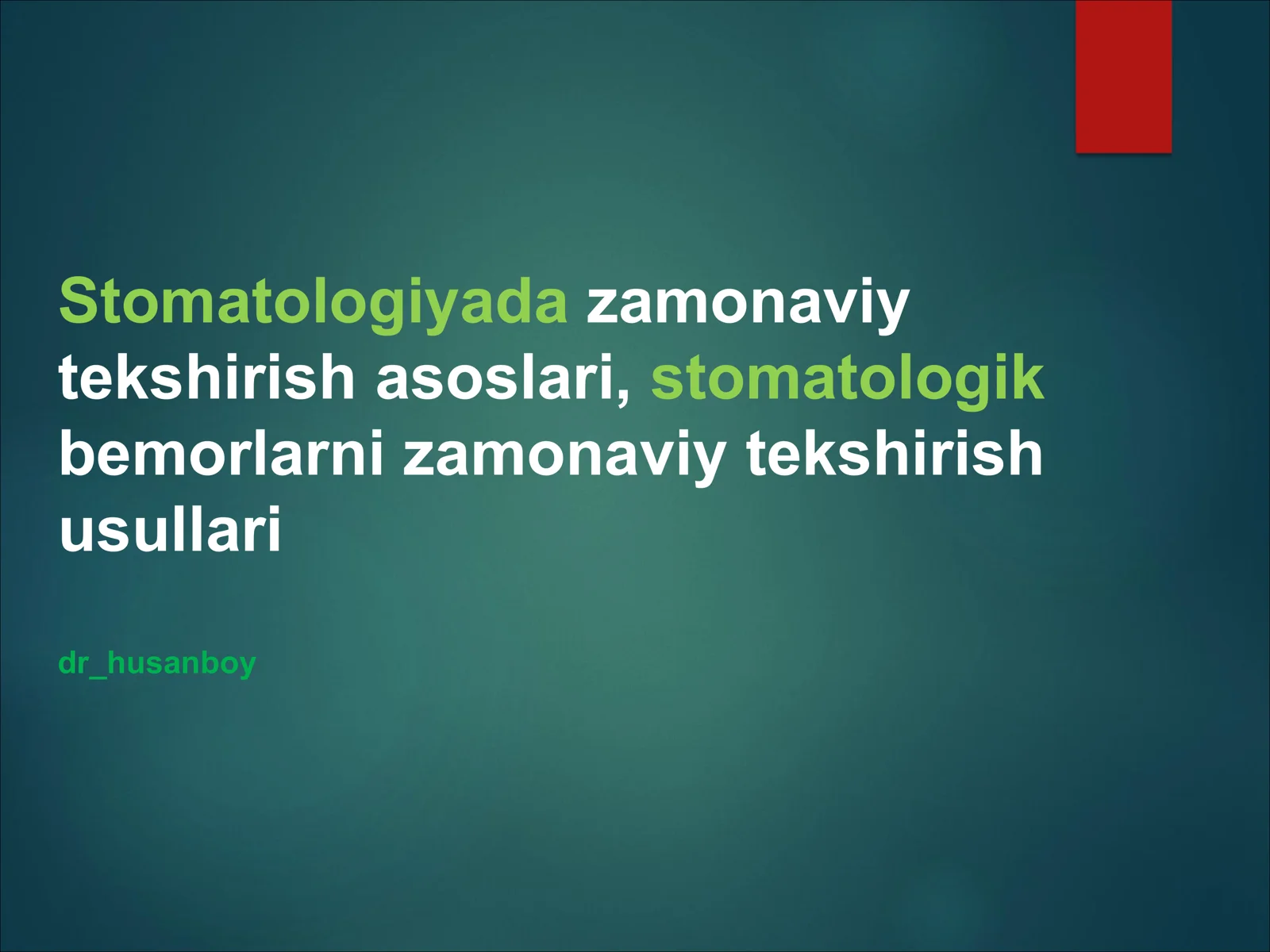 Stomatologiyada zamonaviy tekshirish asoslari, stomatologik bemorlarni zamonaviy tekshirish usullari

dr_husanboy